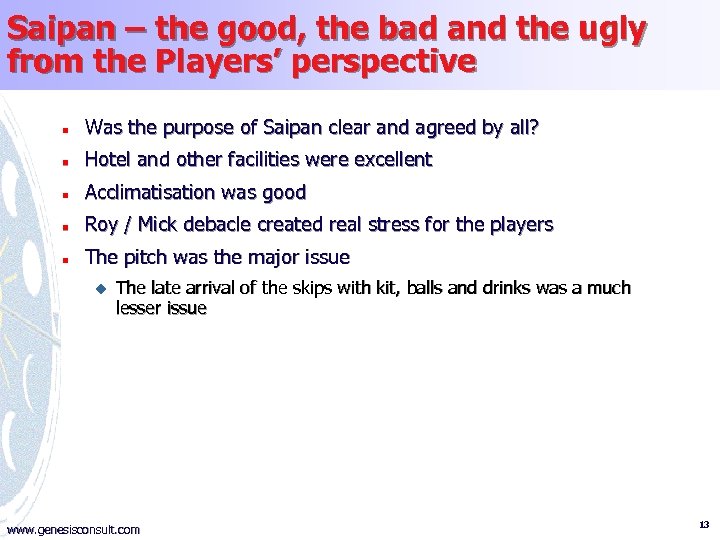 Saipan – the good, the bad and the ugly from the Players' perspective

- Was the purpose of Saipan clear and agreed by all?
- Hotel and other facilities were excellent
- Acclimatisation was good
- Roy / Mick debacle created real stress for the players
- The pitch was the major issue
  - The late arrival of the skips with kit, balls and drinks was a much lesser issue

www.genesisconsult.com

13